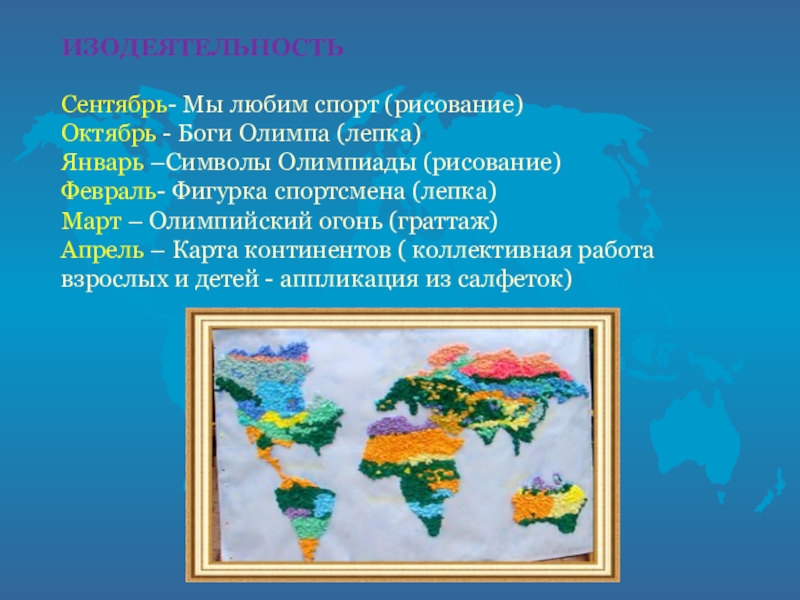 ИЗОДЕЯТЕЛЬНОСТЬ

Сентябрь- Мы любим спорт (рисование)
Октябрь - Боги Олимпа (лепка)
Январь –Символы Олимпиады (рисование)
Февраль- Фигурка спортсмена (лепка)
Март – Олимпийский огонь (граттаж)
Апрель – Карта континентов ( коллективная работа взрослых и детей - аппликация из салфеток)